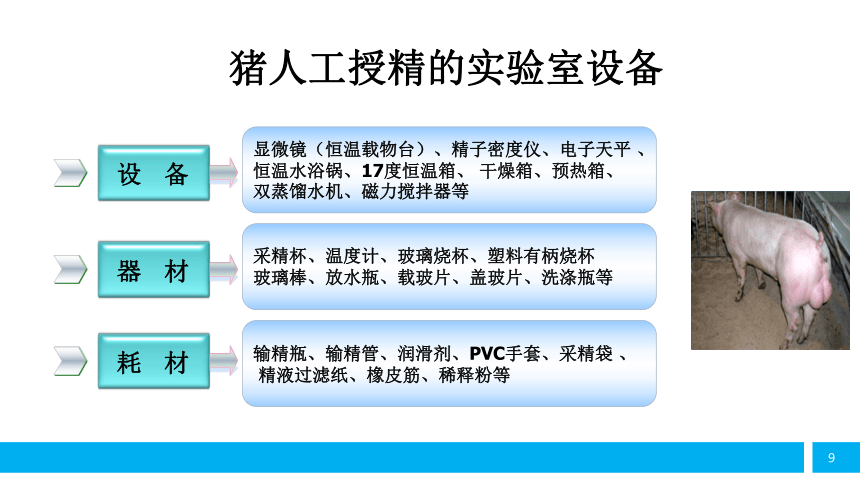 猪人工授精的实验室设备

设 备

显微镜（恒温载物台）、精子密度仪、电子天平 、恒温水浴锅、17度恒温箱、 干燥箱、预热箱、双蒸馏水机、磁力搅拌器等

器 材

采精杯、温度计、玻璃烧杯、塑料有柄烧杯
玻璃棒、放水瓶、载玻片、盖玻片、洗涤瓶等

耗 材

输精瓶、输精管、润滑剂、PVC手套、采精袋 、精液过滤纸、橡皮筋、稀释粉等

9